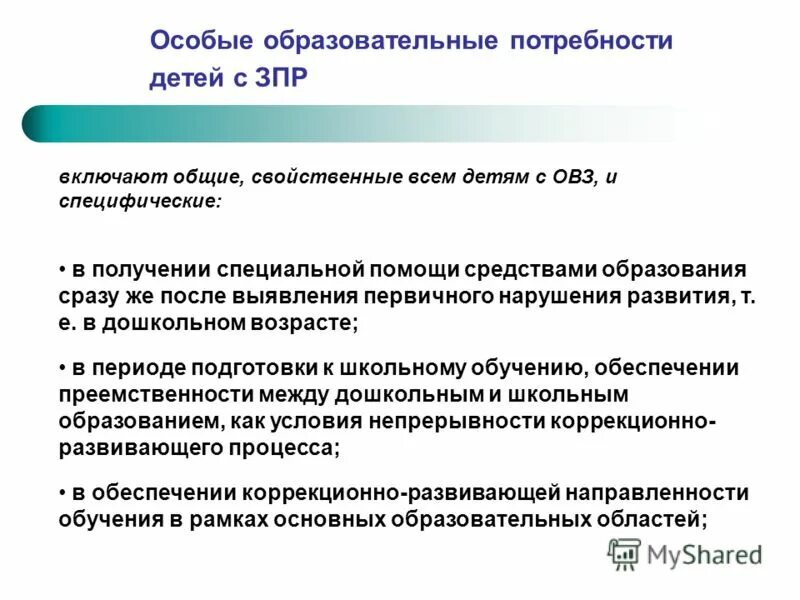 Особые образовательные потребности детей с ЗПР

включают общие, свойственные всем детям с ОВЗ, и специфические:

• в получении специальной помощи средствами образования сразу же после выявления первичного нарушения развития, т. е. в дошкольном возрасте;

• в периоде подготовки к школьному обучению, обеспечении преемственности между дошкольным и школьным образованием, как условия непрерывности коррекционно-развивающего процесса;

• в обеспечении коррекционно-развивающей направленности обучения в рамках основных образовательных областей;

MyShared